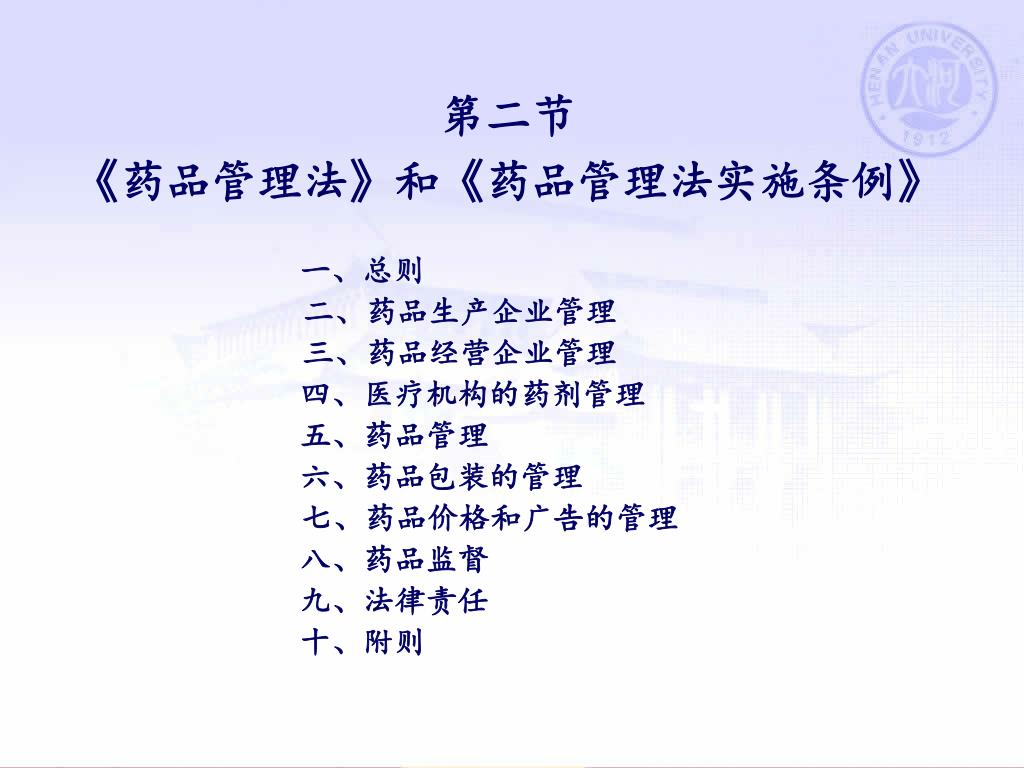 HENAN UNIVERSITY
1912

第二节
《药品管理法》和《药品管理法实施条例》

一、总则
二、药品生产企业管理
三、药品经营企业管理
四、医疗机构的药剂管理
五、药品管理
六、药品包装的管理
七、药品价格和广告的管理
八、药品监督
九、法律责任
十、附则